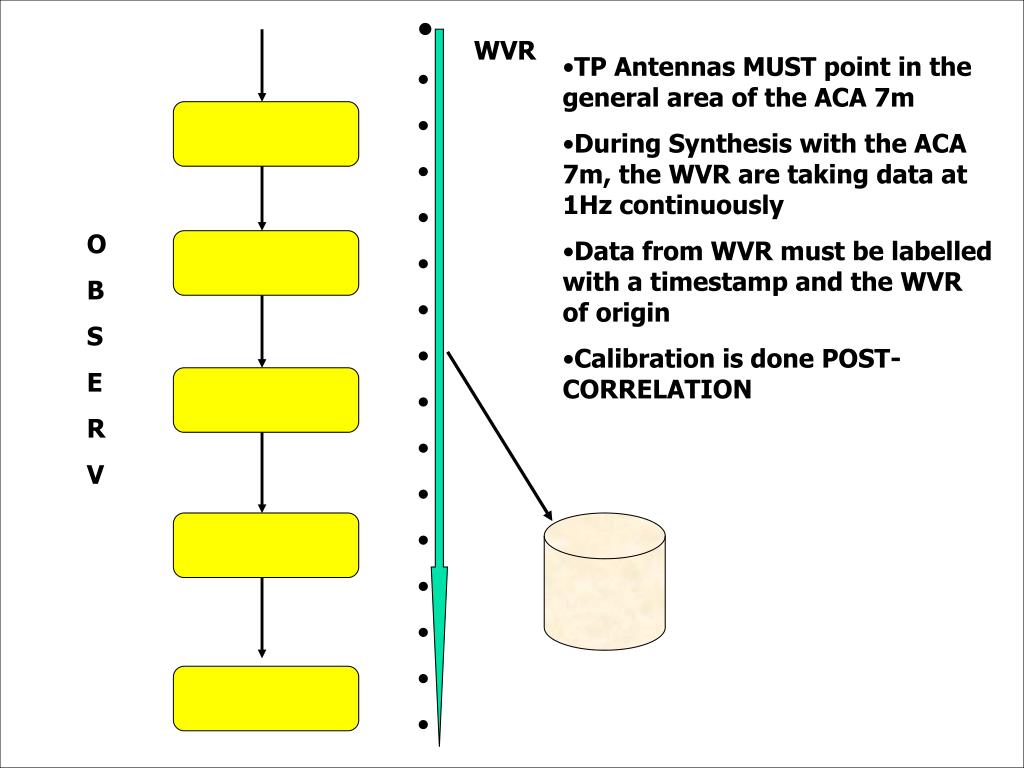 O
B
S
E
R
V

WVR

•TP Antennas MUST point in the general area of the ACA 7m

•During Synthesis with the ACA 7m, the WVR are taking data at 1Hz continuously

•Data from WVR must be labelled with a timestamp and the WVR of origin

•Calibration is done POST-CORRELATION